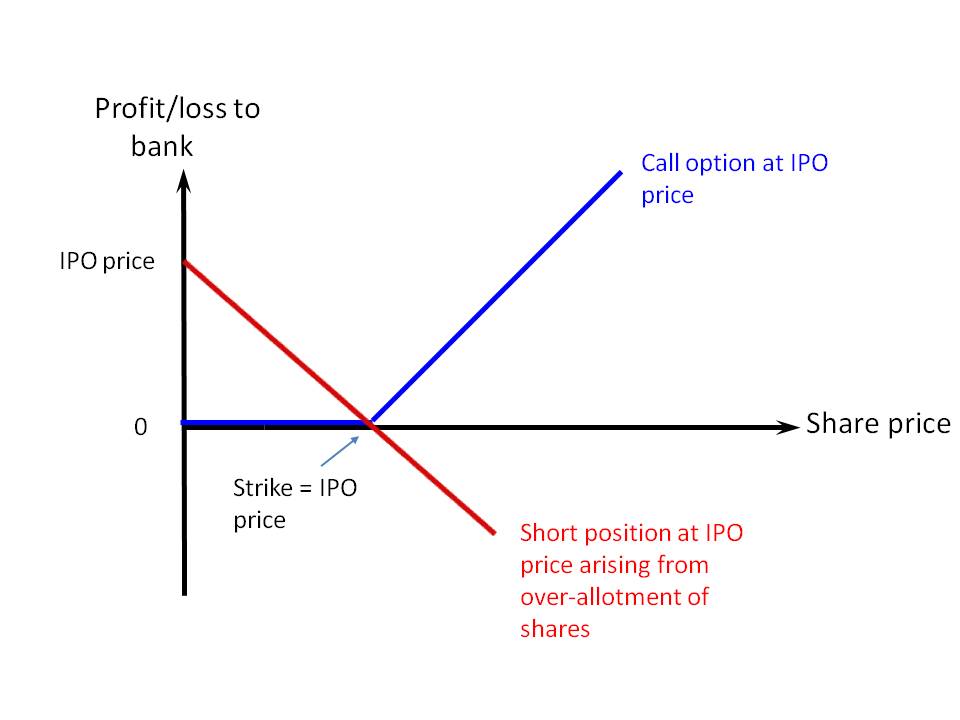 Profit/loss to bank

Call option at IPO price

IPO price

0

Share price

Strike = IPO price

Short position at IPO price arising from over-allotment of shares